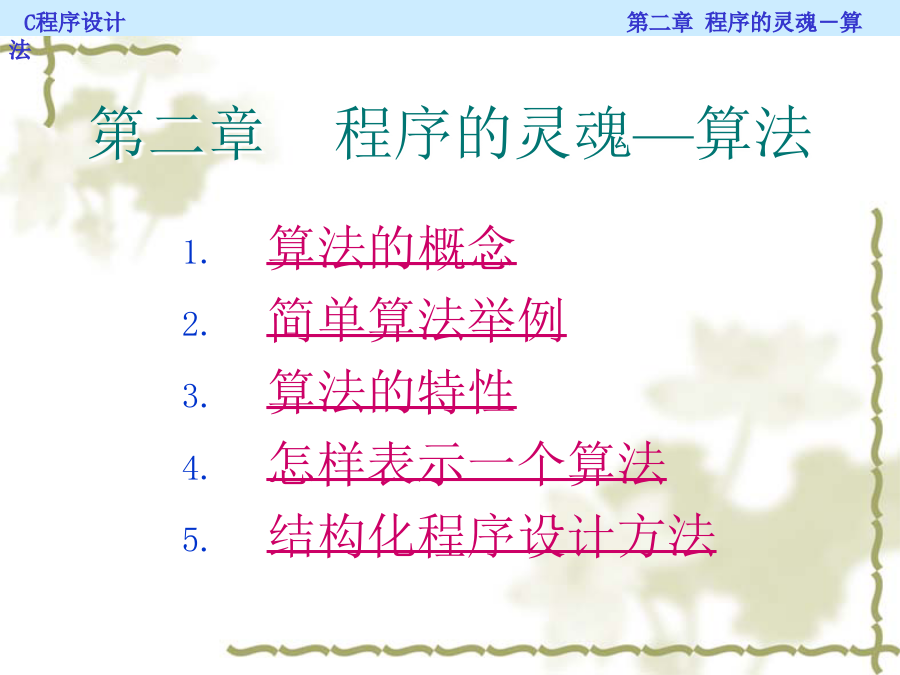 C程序设计 第二章 程序的灵魂－算法

第二章 程序的灵魂—算法

1. 算法的概念
2. 简单算法举例
3. 算法的特性
4. 怎样表示一个算法
5. 结构化程序设计方法